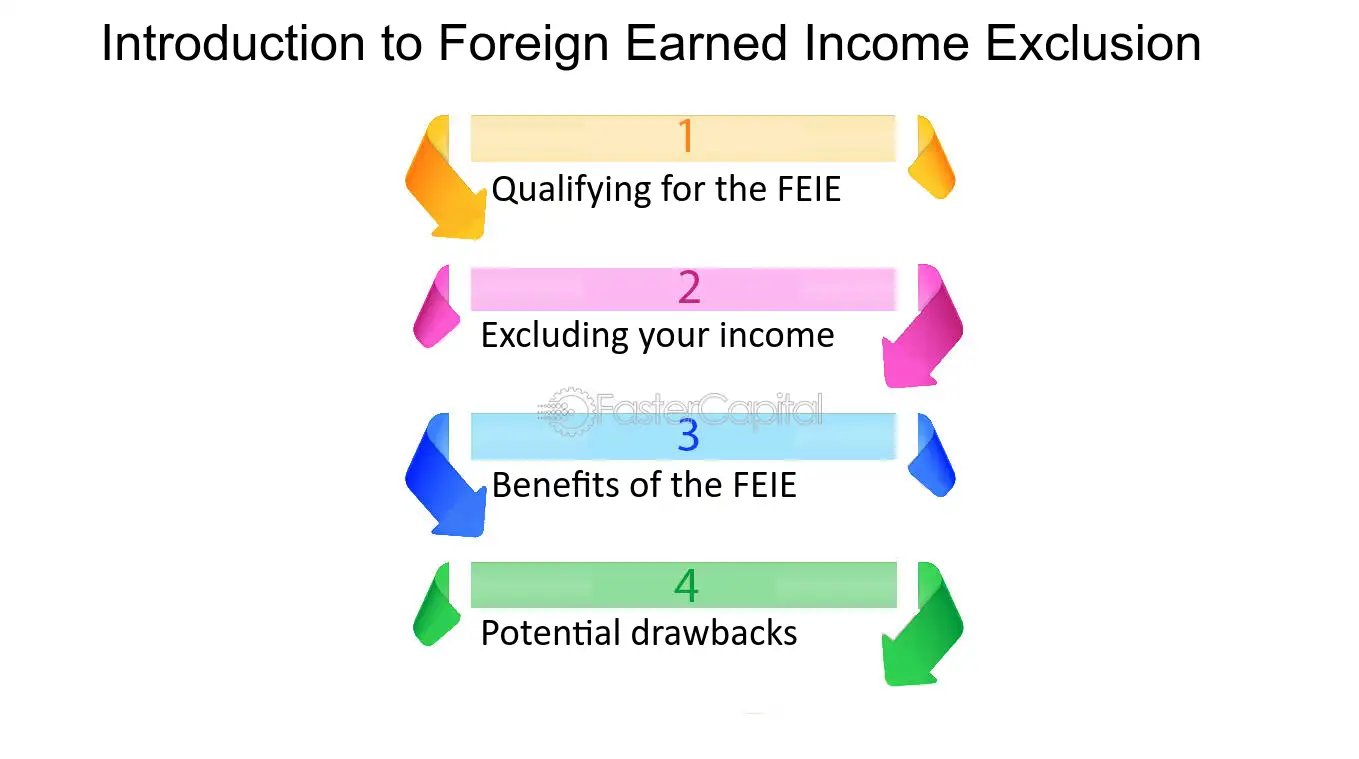 Introduction to Foreign Earned Income Exclusion

1
Qualifying for the FEIE

2
Excluding your income

FasterCapital

3
Benefits of the FEIE

4
Potential drawbacks